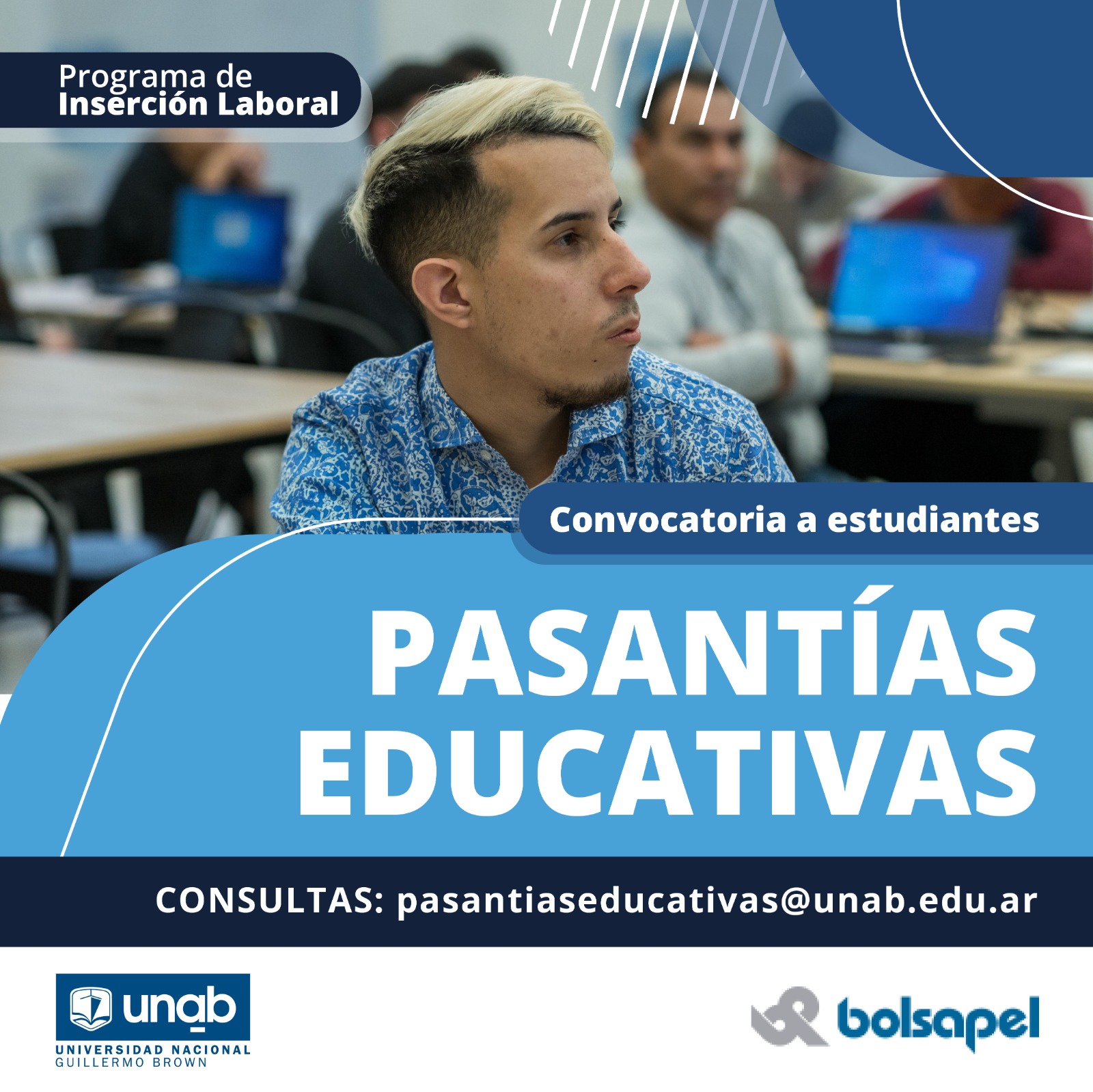 Programa de
Inserción Laboral

Convocatoria a estudiantes

PASANTÍAS
EDUCATIVAS

CONSULTAS: pasantiaseducativas@unab.edu.ar

unab
UNIVERSIDAD NACIONAL
GUILLERMO BROWN

bolsapel